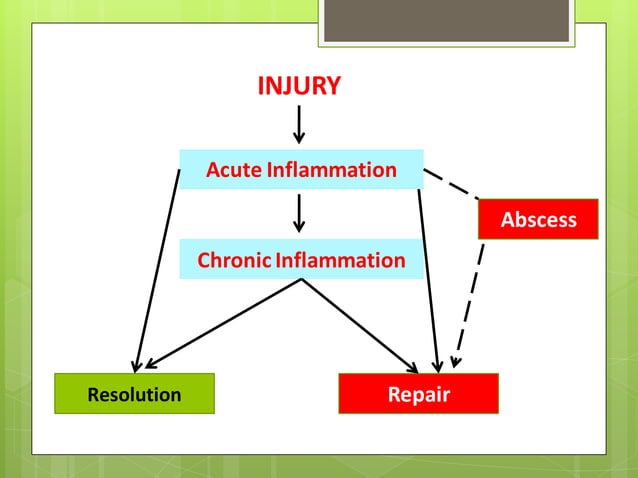 INJURY

Acute Inflammation

Abscess

Chronic Inflammation

Resolution

Repair